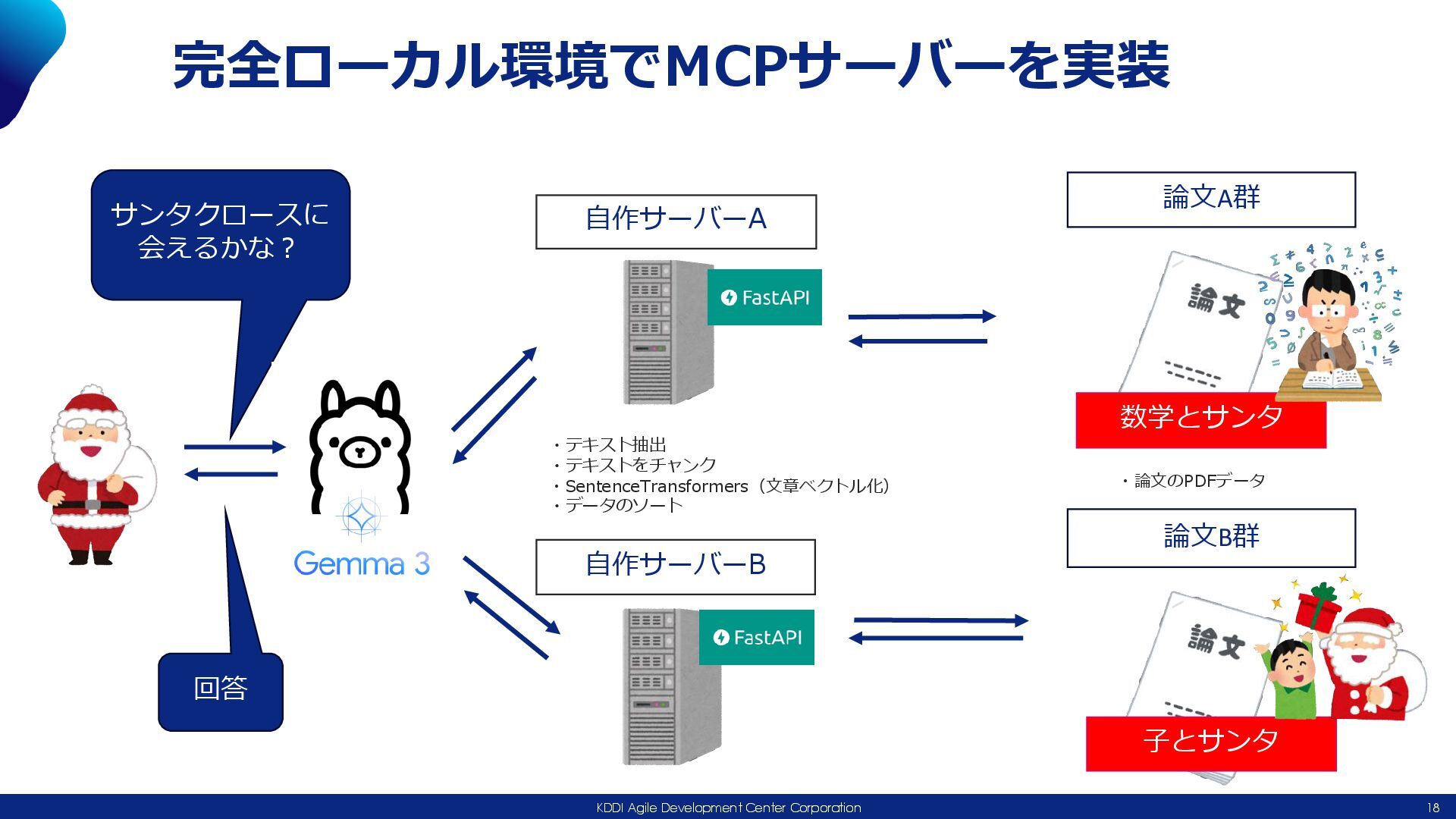 完全ローカル環境でMCPサーバーを実装

サンタクロースに会えるかな？

回答

Gemma 3

自作サーバーA

FastAPI

・テキスト抽出
・テキストをチャンク
・SentenceTransformers（文章ベクトル化）
・データのソート

自作サーバーB

FastAPI

論文A群

論文

数学とサンタ

・論文のPDFデータ

論文B群

論文

子とサンタ

KDDI Agile Development Center Corporation

18